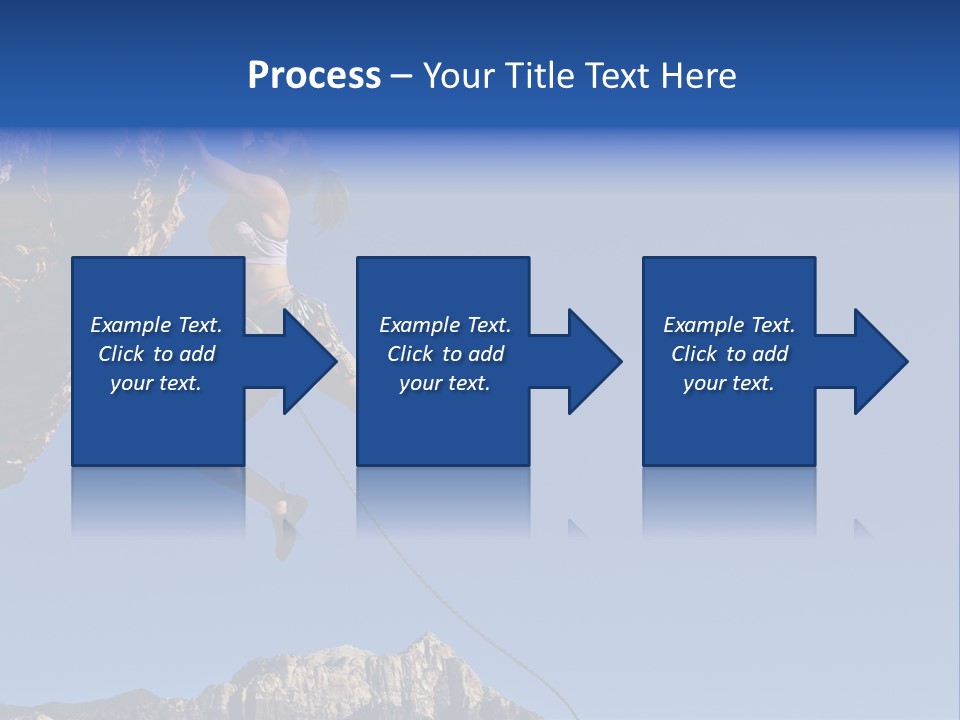 Process – Your Title Text Here

Example Text. Click to add your text.

Example Text. Click to add your text.

Example Text. Click to add your text.